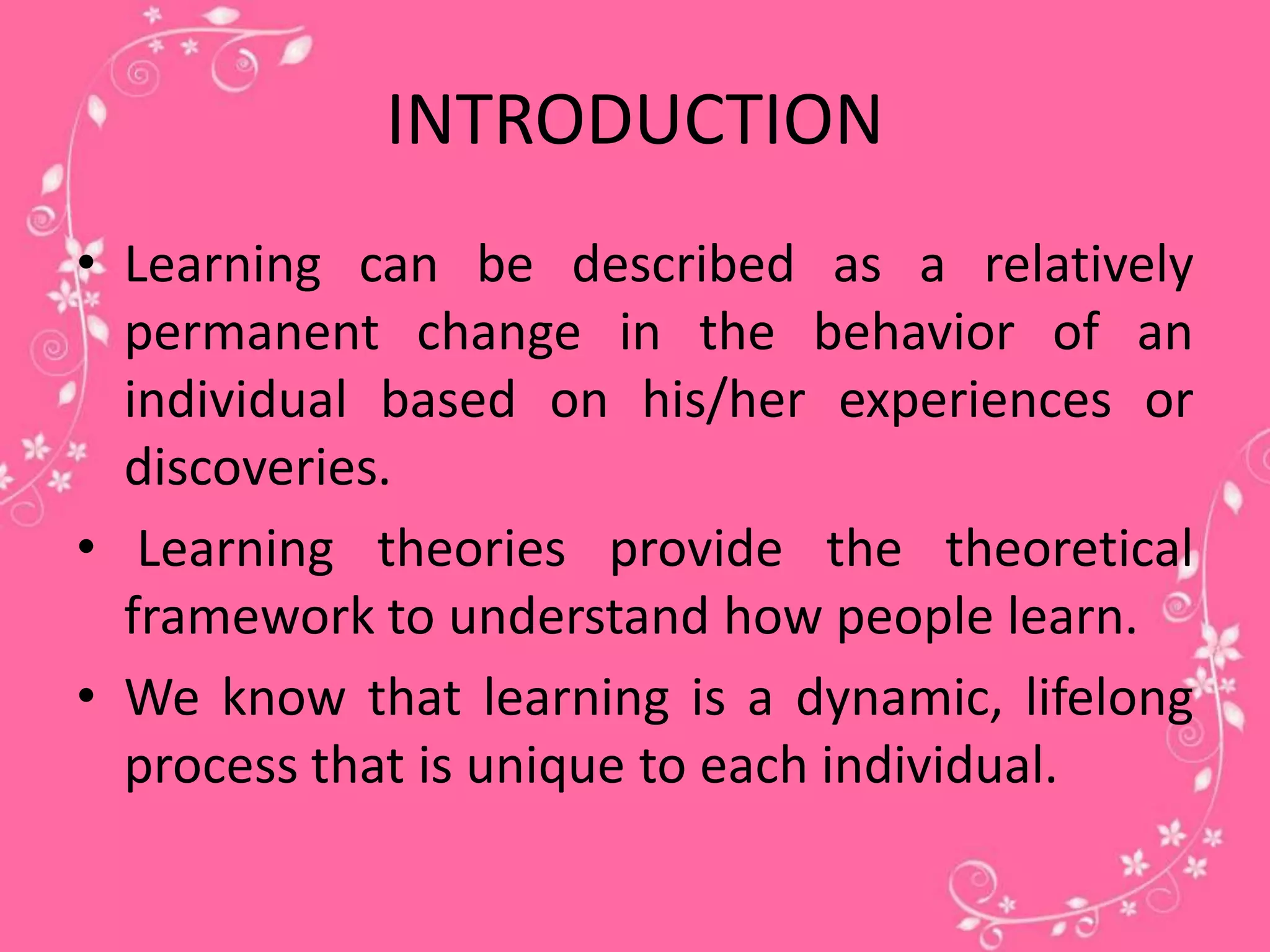 INTRODUCTION

• Learning can be described as a relatively permanent change in the behavior of an individual based on his/her experiences or discoveries.

• Learning theories provide the theoretical framework to understand how people learn.

• We know that learning is a dynamic, lifelong process that is unique to each individual.